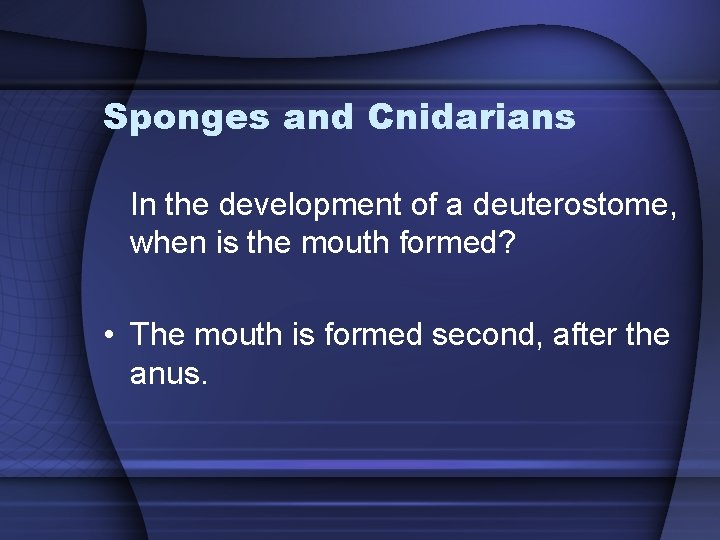 Sponges and Cnidarians

In the development of a deuterostome, when is the mouth formed?

• The mouth is formed second, after the anus.